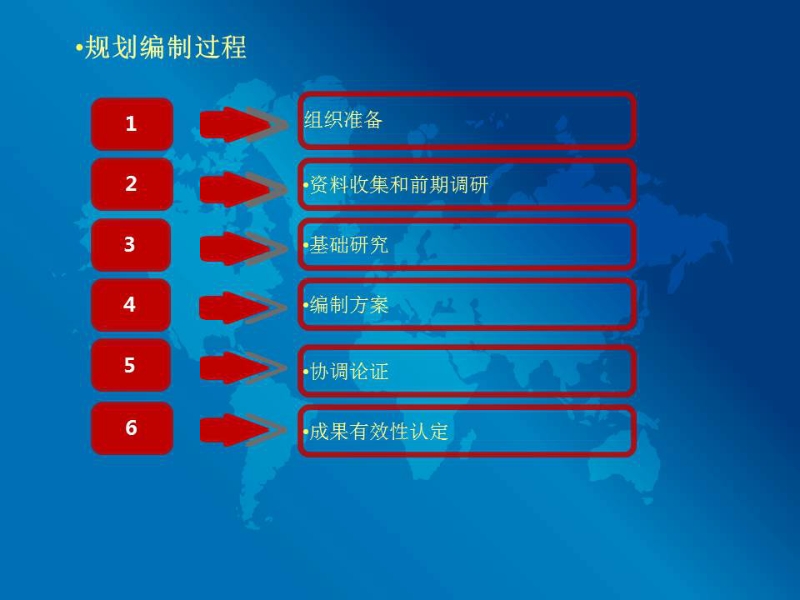 •规划编制过程

1

组织准备

2

•资料收集和前期调研

3

•基础研究

4

•编制方案

5

•协调论证

6

•成果有效性认定